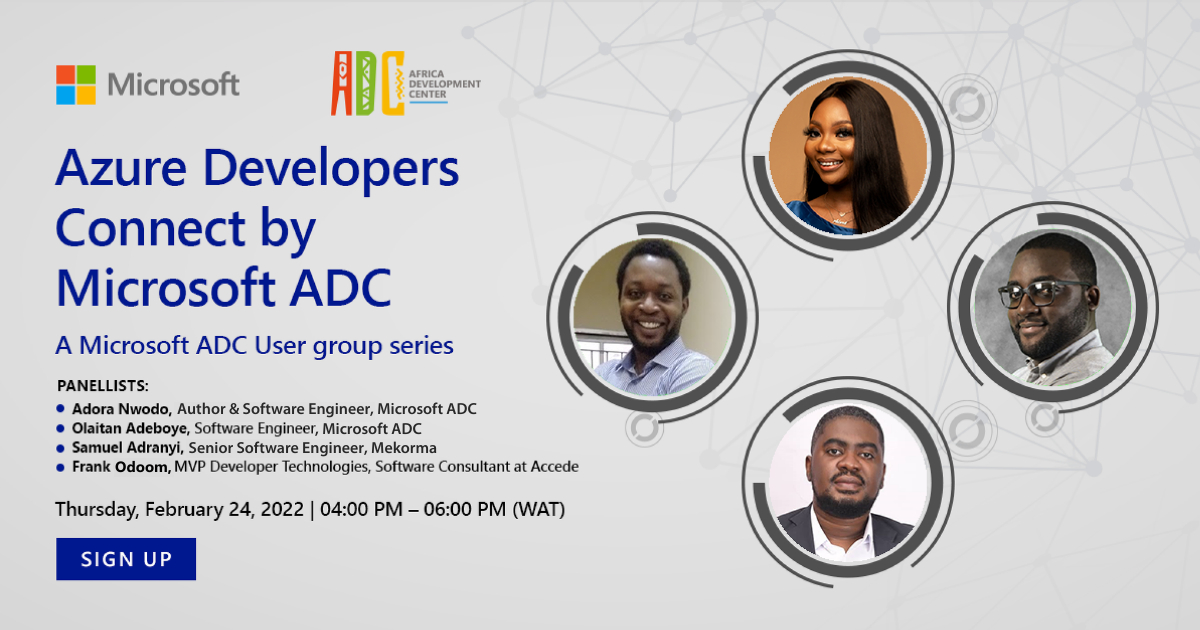 Microsoft

ADC
AFRICA DEVELOPMENT CENTER

Azure Developers Connect by Microsoft ADC

A Microsoft ADC User group series

PANELLISTS:
• Adora Nwodo, Author & Software Engineer, Microsoft ADC
• Olaitan Adeboye, Software Engineer, Microsoft ADC
• Samuel Adranyi, Senior Software Engineer, Mekorma
• Frank Odoom, MVP Developer Technologies, Software Consultant at Accede

Thursday, February 24, 2022 | 04:00 PM – 06:00 PM (WAT)

SIGN UP